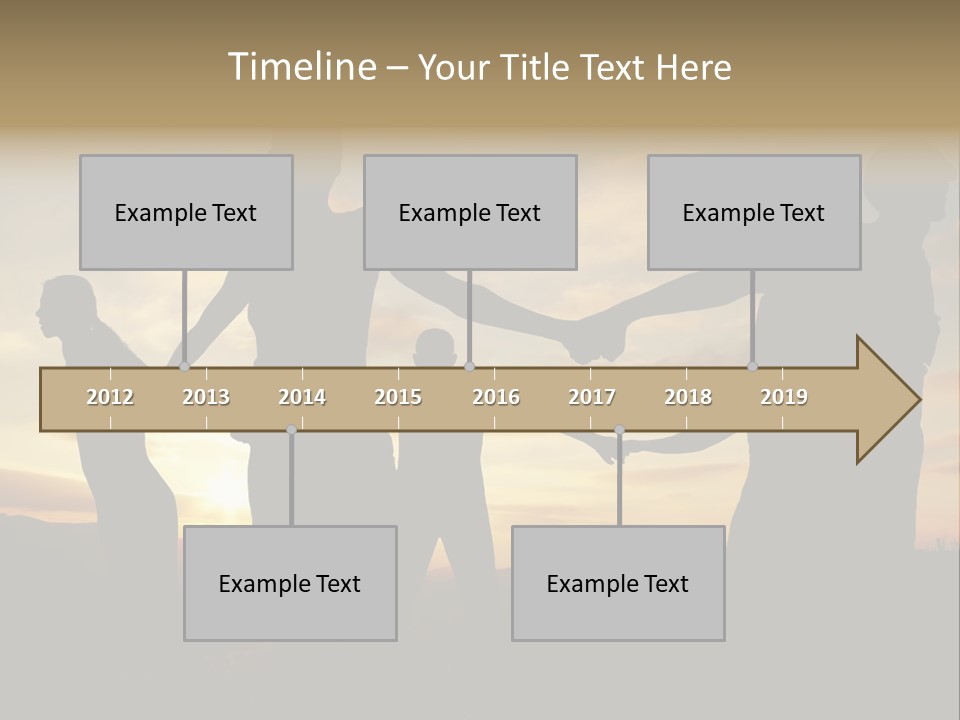 Timeline – Your Title Text Here

Example Text

Example Text

Example Text

2012
2013
2014
2015
2016
2017
2018
2019

Example Text

Example Text